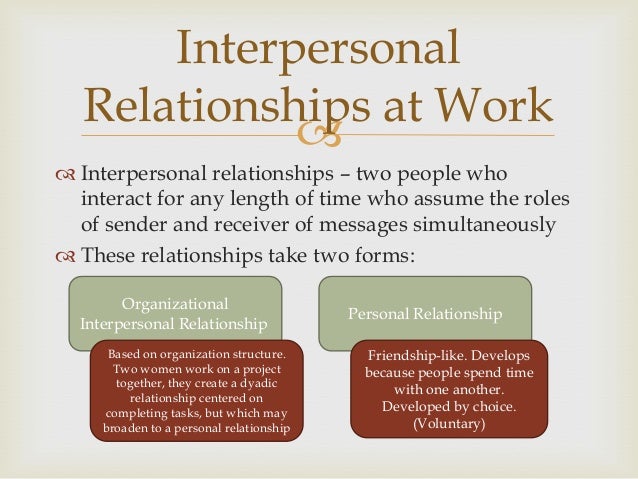 Interpersonal Relationships at Work

Interpersonal relationships – two people who interact for any length of time who assume the roles of sender and receiver of messages simultaneously

These relationships take two forms:

Organizational Interpersonal Relationship

Based on organization structure. Two women work on a project together, they create a dyadic relationship centered on completing tasks, but which may broaden to a personal relationship

Personal Relationship

Friendship-like. Develops because people spend time with one another. Developed by choice. (Voluntary)